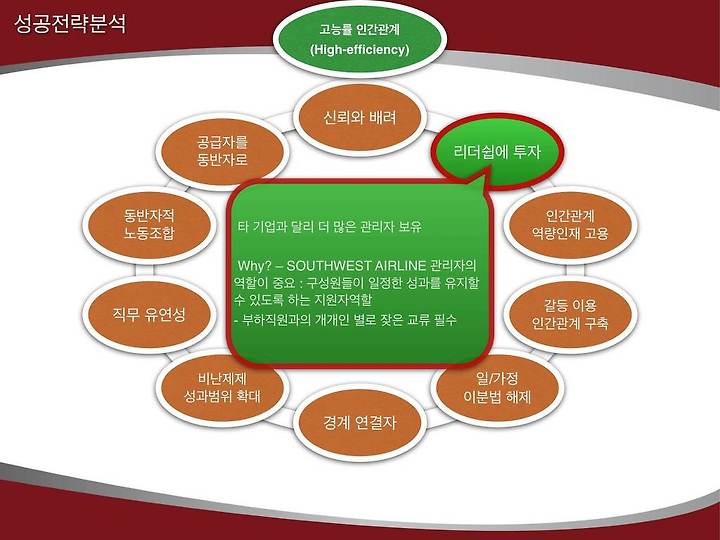 성공전략분석

고능률 인간관계
(High-efficiency)

신뢰와 배려

리더쉽에 투자

인간관계
역량인재 고용

갈등 이용
인간관계 구축

일/가정
이분법 해제

경계 연결자

비난제제
성과범위 확대

직무 유연성

동반자적
노동조합

공급자를
동반자로

타 기업과 달리 더 많은 관리자 보유

Why? – SOUTHWEST AIRLINE 관리자의 역할이 중요 : 구성원들이 일정한 성과를 유지할 수 있도록 하는 지원자역할
- 부하직원과의 개개인 별로 잦은 교류 필수